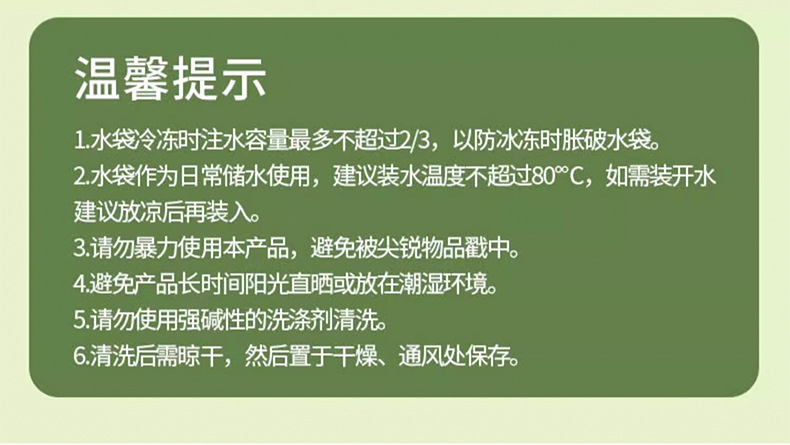 温馨提示

1.水袋冷冻时注水容量最多不超过2/3，以防冰冻时胀破水袋。

2.水袋作为日常储水使用，建议装水温度不超过80°C，如需装开水建议放凉后再装入。

3.请勿暴力使用本产品，避免被尖锐物品戳中。

4.避免产品长时间阳光直晒或放在潮湿环境。

5.请勿使用强碱性的洗涤剂清洗。

6.清洗后需晾干，然后置于干燥、通风处保存。